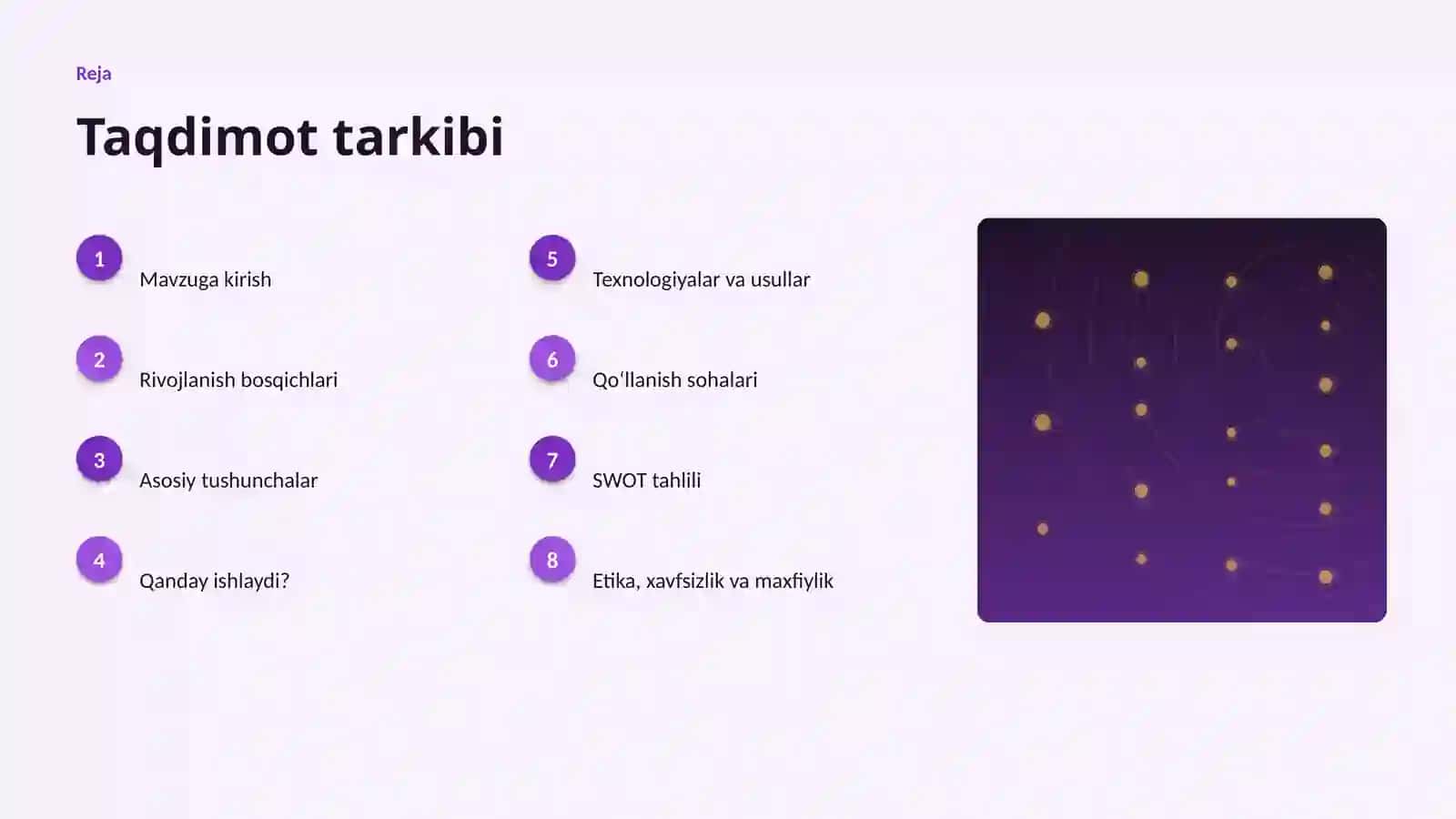 Reja

Taqdimot tarkibi

1 Mavzuga kirish

2 Rivojlanish bosqichlari

3 Asosiy tushunchalar

4 Qanday ishlaydi?

5 Texnologiyalar va usullar

6 Qoʻllanish sohalari

7 SWOT tahlili

8 Etika, xavfsizlik va maxfiylik